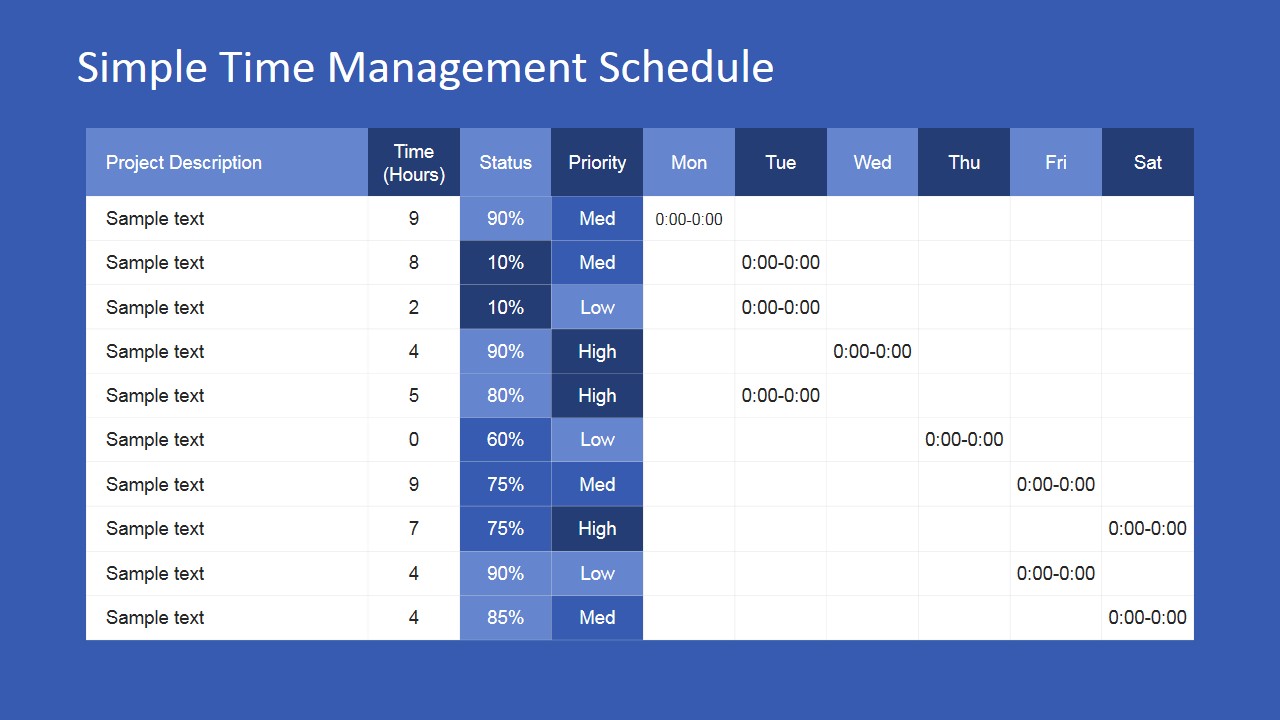 Simple Time Management Schedule

| Project Description | Time (Hours) | Status | Priority | Mon | Tue | Wed | Thu | Fri | Sat |
|---|---|---|---|---|---|---|---|---|---|
| Sample text | 9 | 90% | Med | 0:00-0:00 | | | | | |
| Sample text | 8 | 10% | Med | | 0:00-0:00 | | | | |
| Sample text | 2 | 10% | Low | | 0:00-0:00 | | | | |
| Sample text | 4 | 90% | High | | | 0:00-0:00 | | | |
| Sample text | 5 | 80% | High | | 0:00-0:00 | | | | |
| Sample text | 0 | 60% | Low | | | | 0:00-0:00 | | |
| Sample text | 9 | 75% | Med | | | | | 0:00-0:00 | |
| Sample text | 7 | 75% | High | | | | | | 0:00-0:00 |
| Sample text | 4 | 90% | Low | | | | | 0:00-0:00 | |
| Sample text | 4 | 85% | Med | | | | | | 0:00-0:00 |